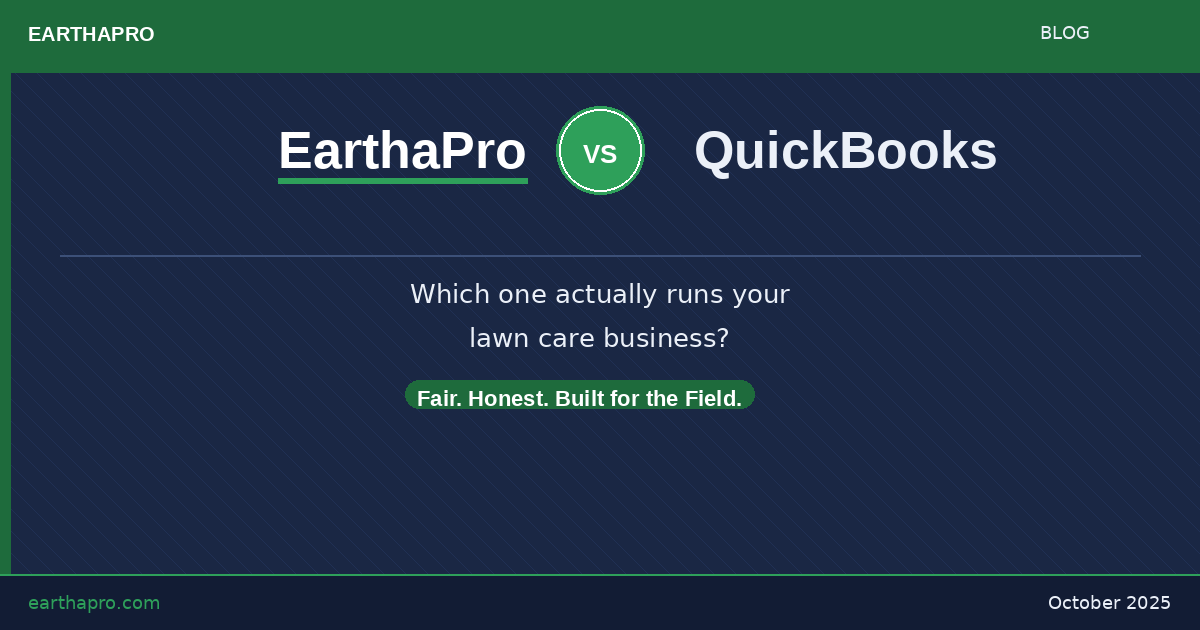 EARTHAPRO

BLOG

EarthaPro VS QuickBooks

Which one actually runs your lawn care business?

Fair. Honest. Built for the Field.

earthapro.com

October 2025